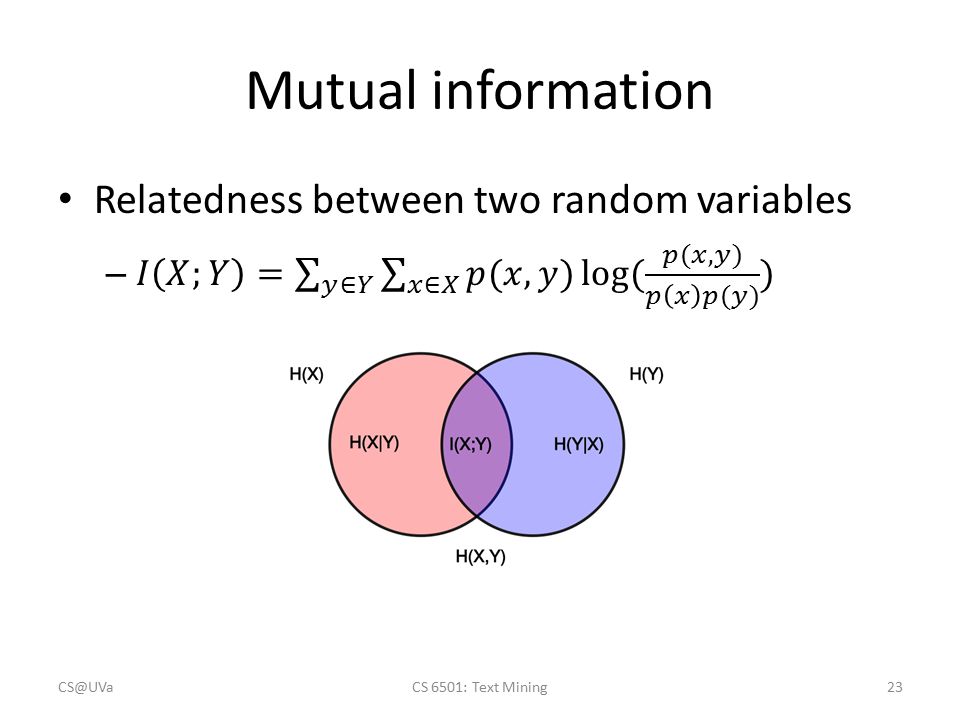 Mutual information

• Relatedness between two random variables

– $I(X;Y) = \sum_{y \in Y} \sum_{x \in X} p(x,y) \log(\frac{p(x,y)}{p(x)p(y)})$

H(X)

H(Y)

H(X|Y)

I(X;Y)

H(Y|X)

H(X,Y)

CS@UVa

CS 6501: Text Mining

23